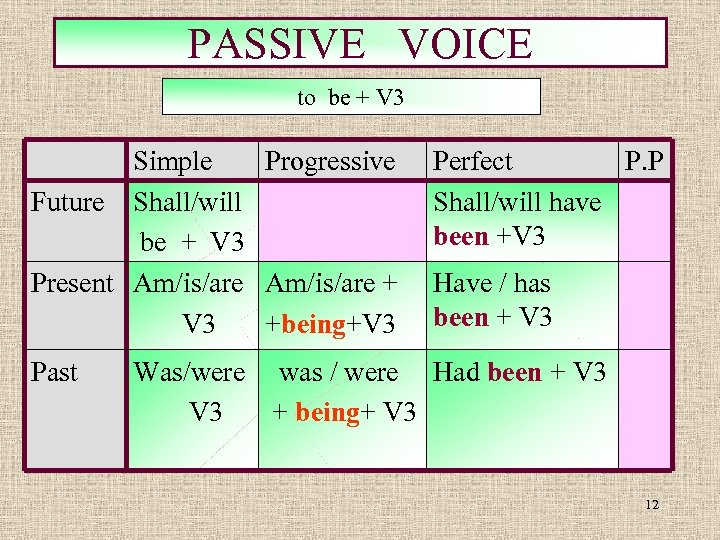 PASSIVE VOICE

to be + V3

| | Simple | Progressive | Perfect | P.P |
|---|---|---|---|---|
| Future | Shall/will be + V3 | | Shall/will have been +V3 | |
| Present | Am/is/are V3 | Am/is/are + +being+V3 | Have / has been + V3 | |
| Past | Was/were V3 | was / were + being+ V3 | Had been + V3 | |

12